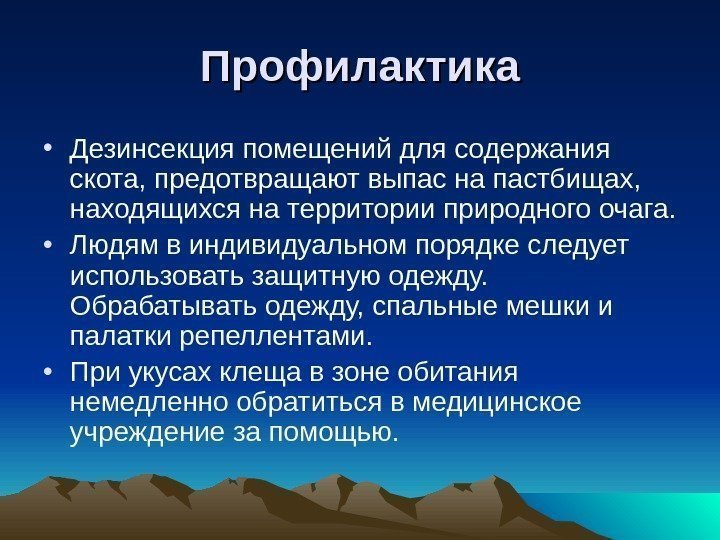 Профилактика

• Дезинсекция помещений для содержания скота, предотвращают выпас на пастбищах, находящихся на территории природного очага.
• Людям в индивидуальном порядке следует использовать защитную одежду. Обрабатывать одежду, спальные мешки и палатки репеллентами.
• При укусах клеща в зоне обитания немедленно обратиться в медицинское учреждение за помощью.